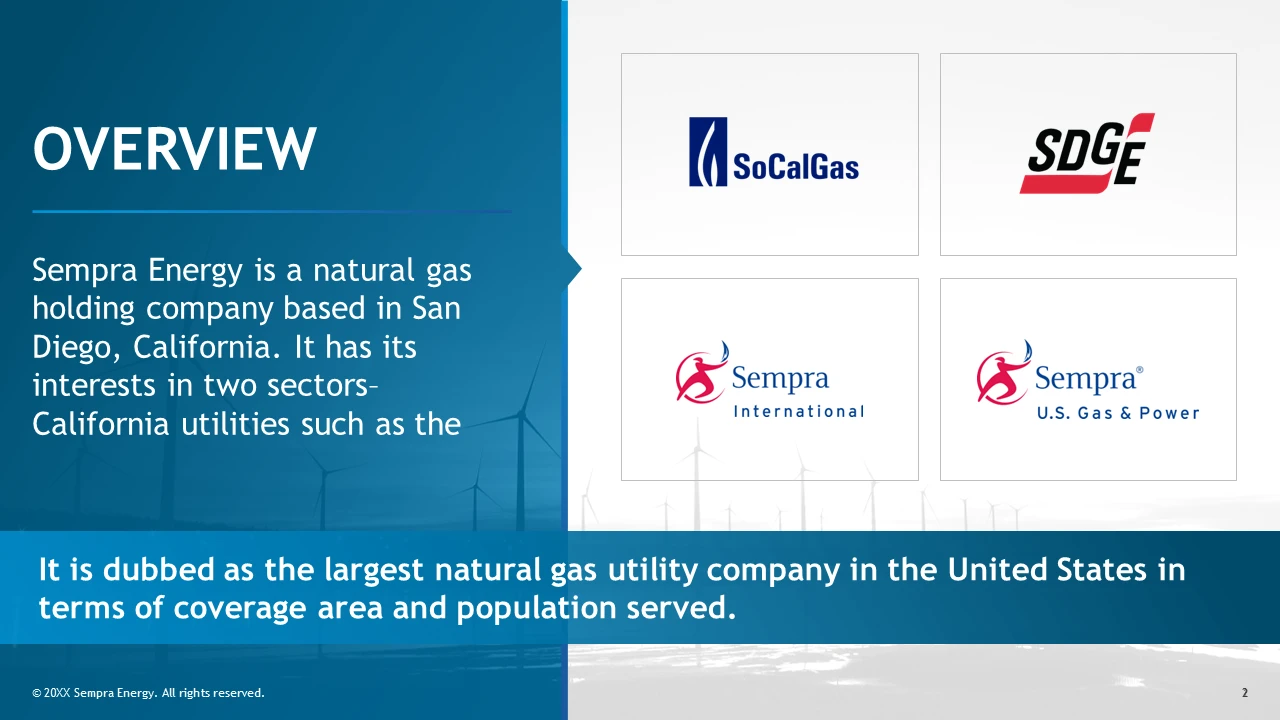 OVERVIEW

Sempra Energy is a natural gas holding company based in San Diego, California. It has its interests in two sectors– California utilities such as the

SoCalGas

SDGE

Sempra International

Sempra® U.S. Gas & Power

It is dubbed as the largest natural gas utility company in the United States in terms of coverage area and population served.

© 20XX Sempra Energy. All rights reserved.

2